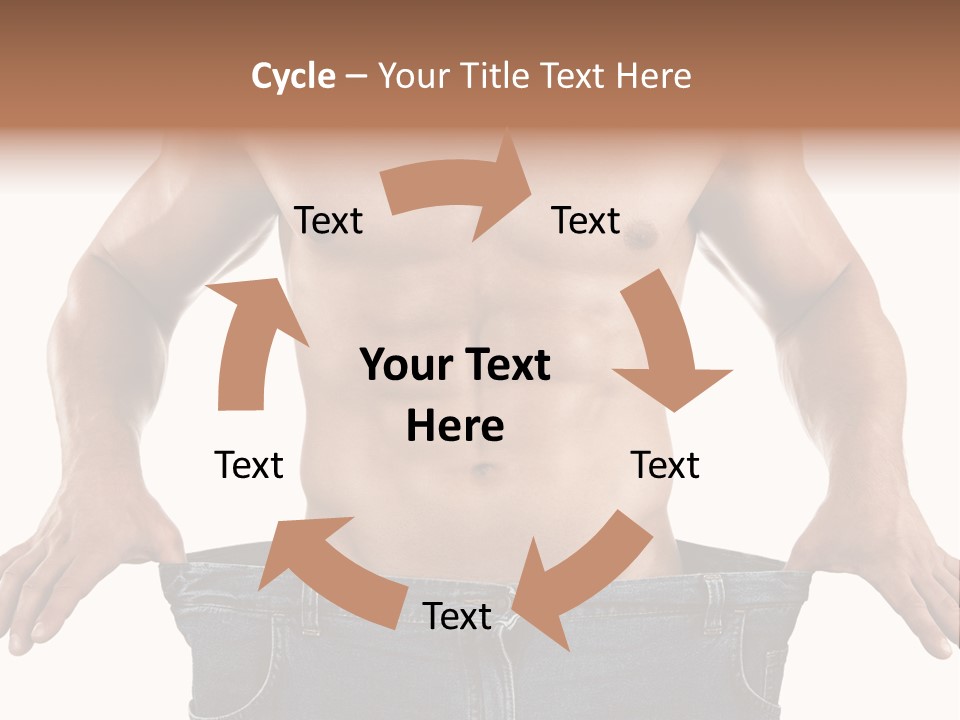 Cycle – Your Title Text Here

Text

Text

Your Text Here

Text

Text

Text